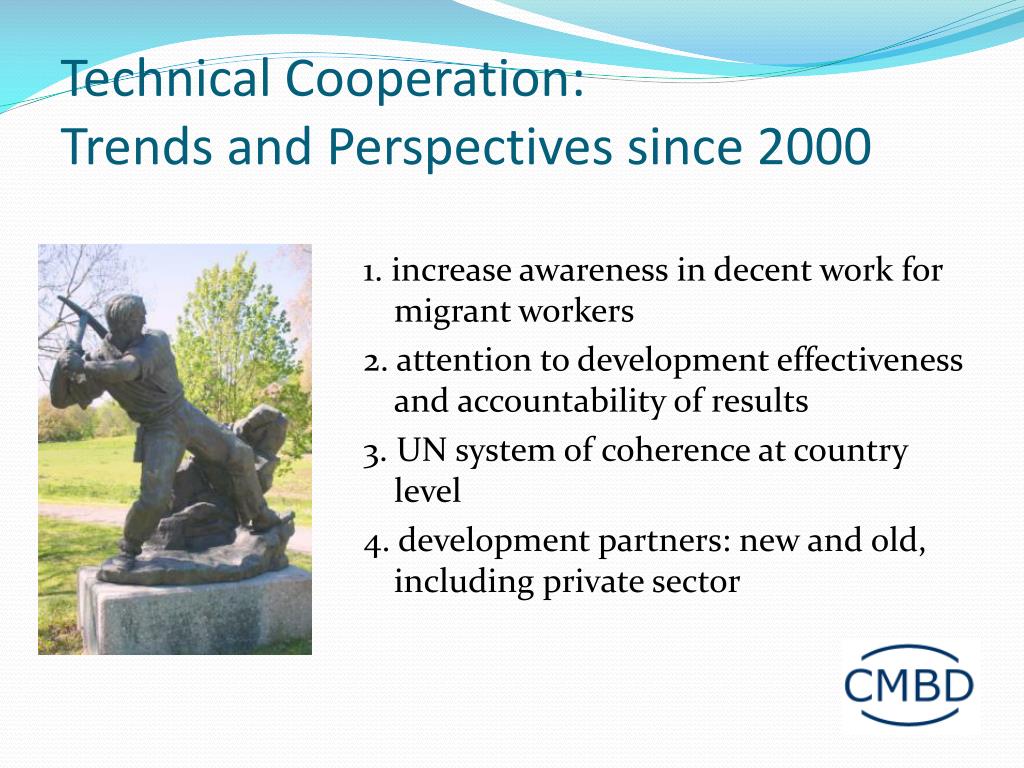 Technical Cooperation:
Trends and Perspectives since 2000

1. increase awareness in decent work for migrant workers

2. attention to development effectiveness and accountability of results

3. UN system of coherence at country level

4. development partners: new and old, including private sector

CMBD